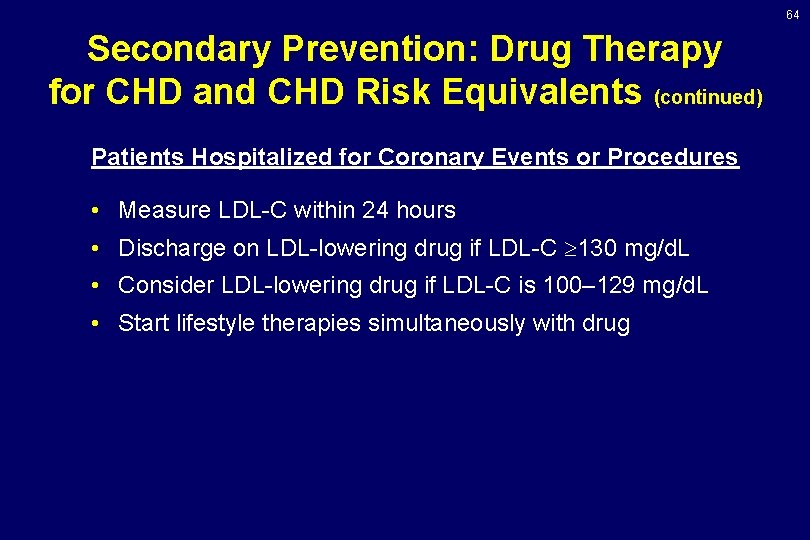 64

Secondary Prevention: Drug Therapy for CHD and CHD Risk Equivalents (continued)

Patients Hospitalized for Coronary Events or Procedures

• Measure LDL-C within 24 hours
• Discharge on LDL-lowering drug if LDL-C $\geq$130 mg/dL
• Consider LDL-lowering drug if LDL-C is 100–129 mg/dL
• Start lifestyle therapies simultaneously with drug